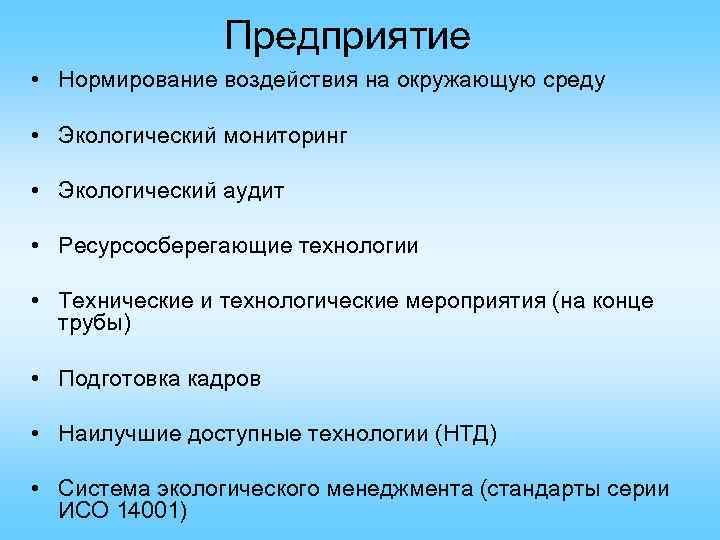 Предприятие

• Нормирование воздействия на окружающую среду

• Экологический мониторинг

• Экологический аудит

• Ресурсосберегающие технологии

• Технические и технологические мероприятия (на конце трубы)

• Подготовка кадров

• Наилучшие доступные технологии (НТД)

• Система экологического менеджмента (стандарты серии ИСО 14001)